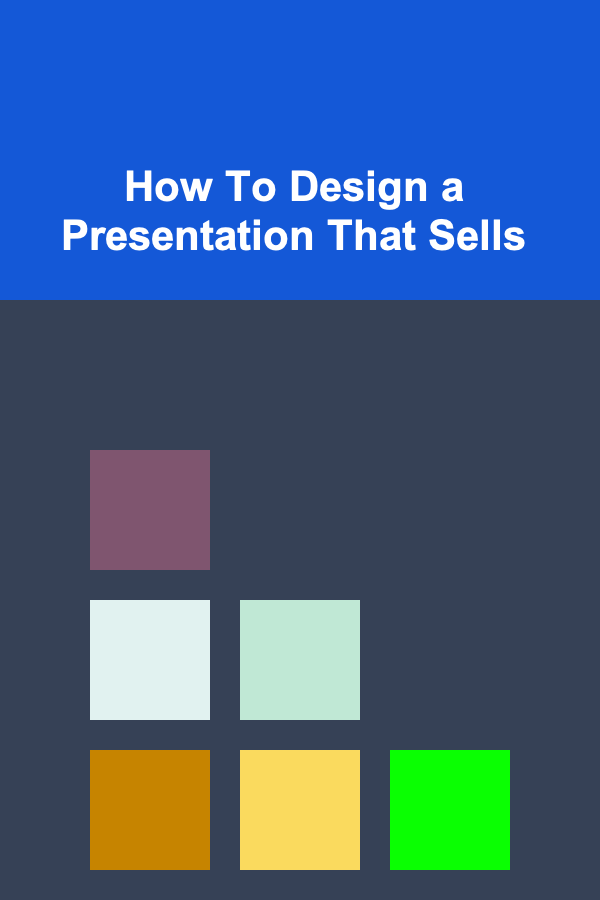 How To Design a Presentation That Sells